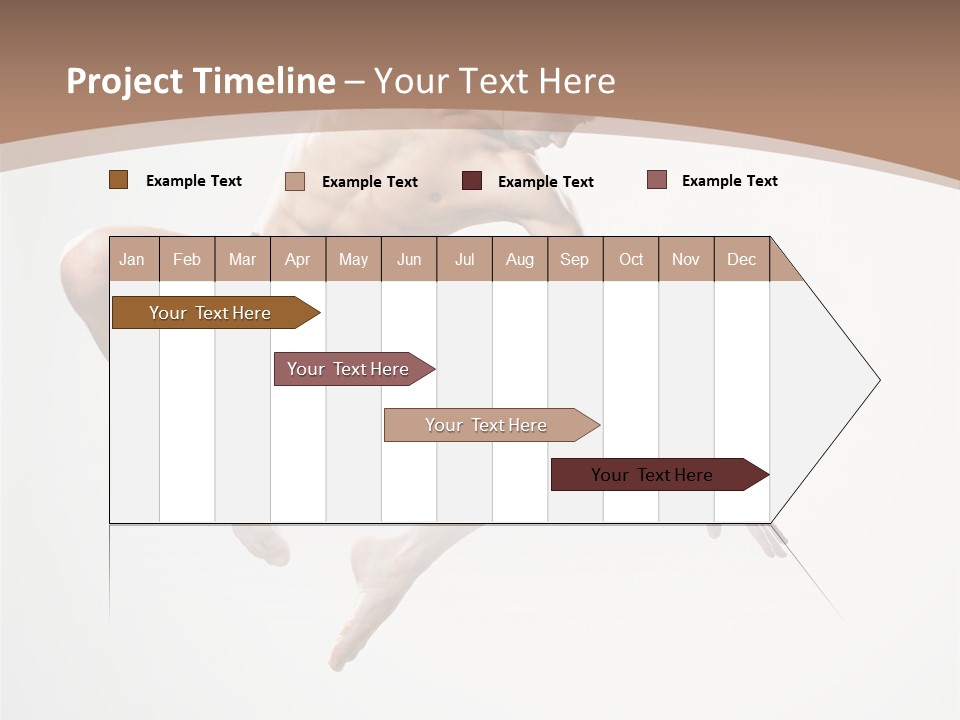 Project Timeline – Your Text Here

Example Text
Example Text
Example Text
Example Text

| Jan | Feb | Mar | Apr | May | Jun | Jul | Aug | Sep | Oct | Nov | Dec |
|---|---|---|---|---|---|---|---|---|---|---|---|

Your Text Here
Your Text Here
Your Text Here
Your Text Here